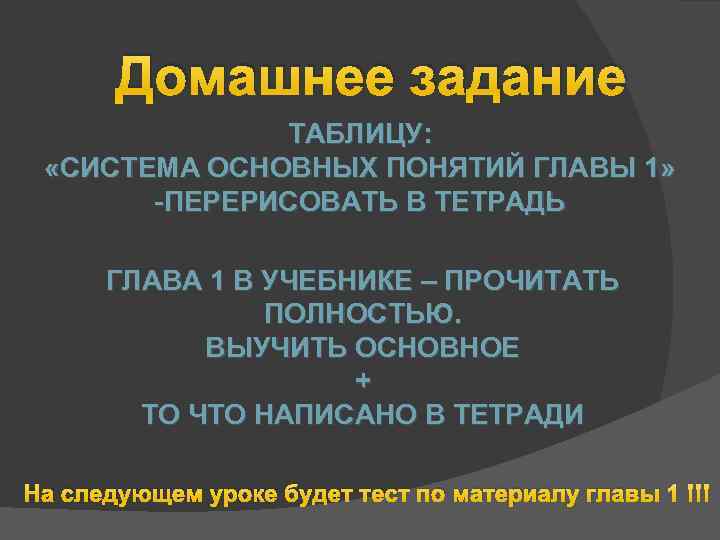 Домашнее задание

ТАБЛИЦУ:
«СИСТЕМА ОСНОВНЫХ ПОНЯТИЙ ГЛАВЫ 1»
-ПЕРЕРИСОВАТЬ В ТЕТРАДЬ

ГЛАВА 1 В УЧЕБНИКЕ – ПРОЧИТАТЬ ПОЛНОСТЬЮ.
ВЫУЧИТЬ ОСНОВНОЕ
+
ТО ЧТО НАПИСАНО В ТЕТРАДИ

На следующем уроке будет тест по материалу главы 1 !!!